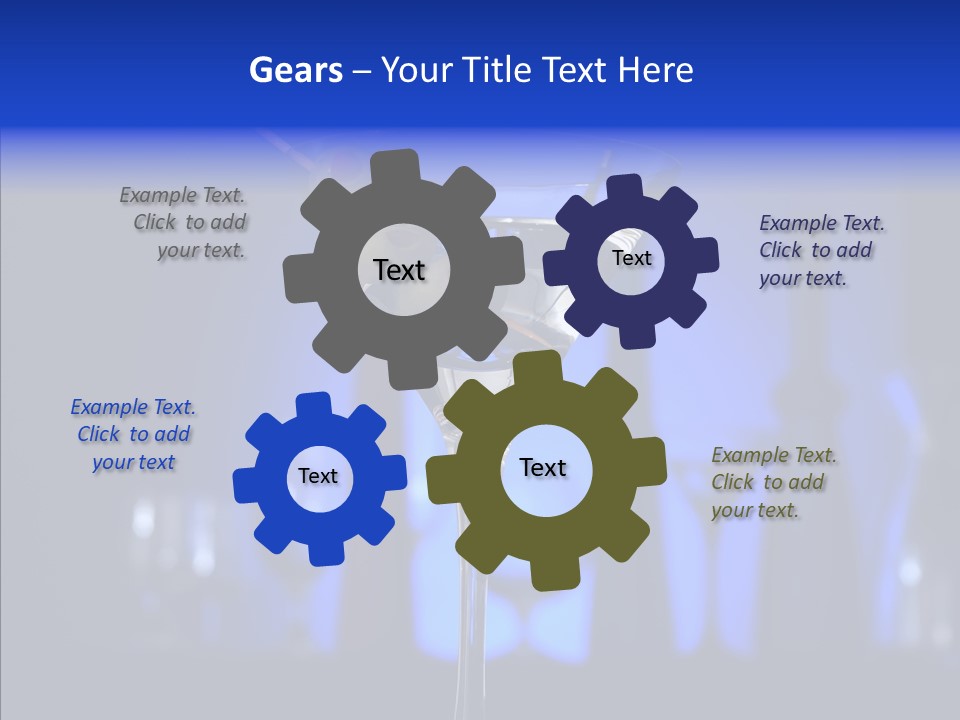 Gears – Your Title Text Here

Example Text. Click to add your text.

Text

Text

Example Text. Click to add your text.

Example Text. Click to add your text

Text

Text

Example Text. Click to add your text.